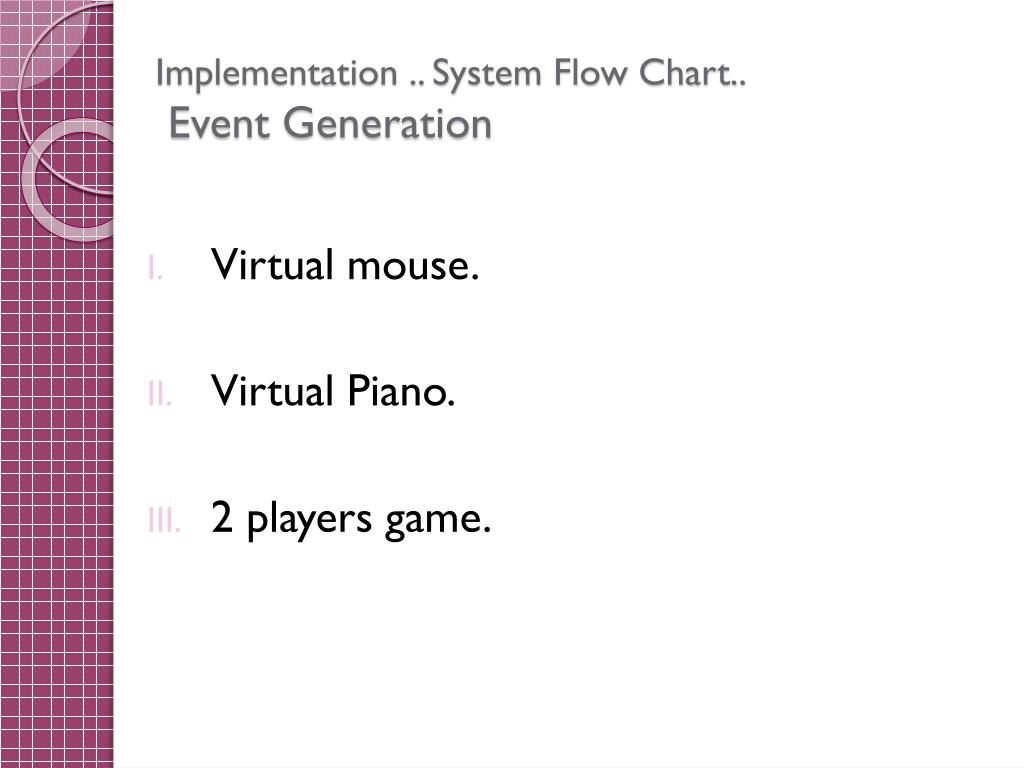 Implementation .. System Flow Chart..
Event Generation

I. Virtual mouse.

II. Virtual Piano.

III. 2 players game.